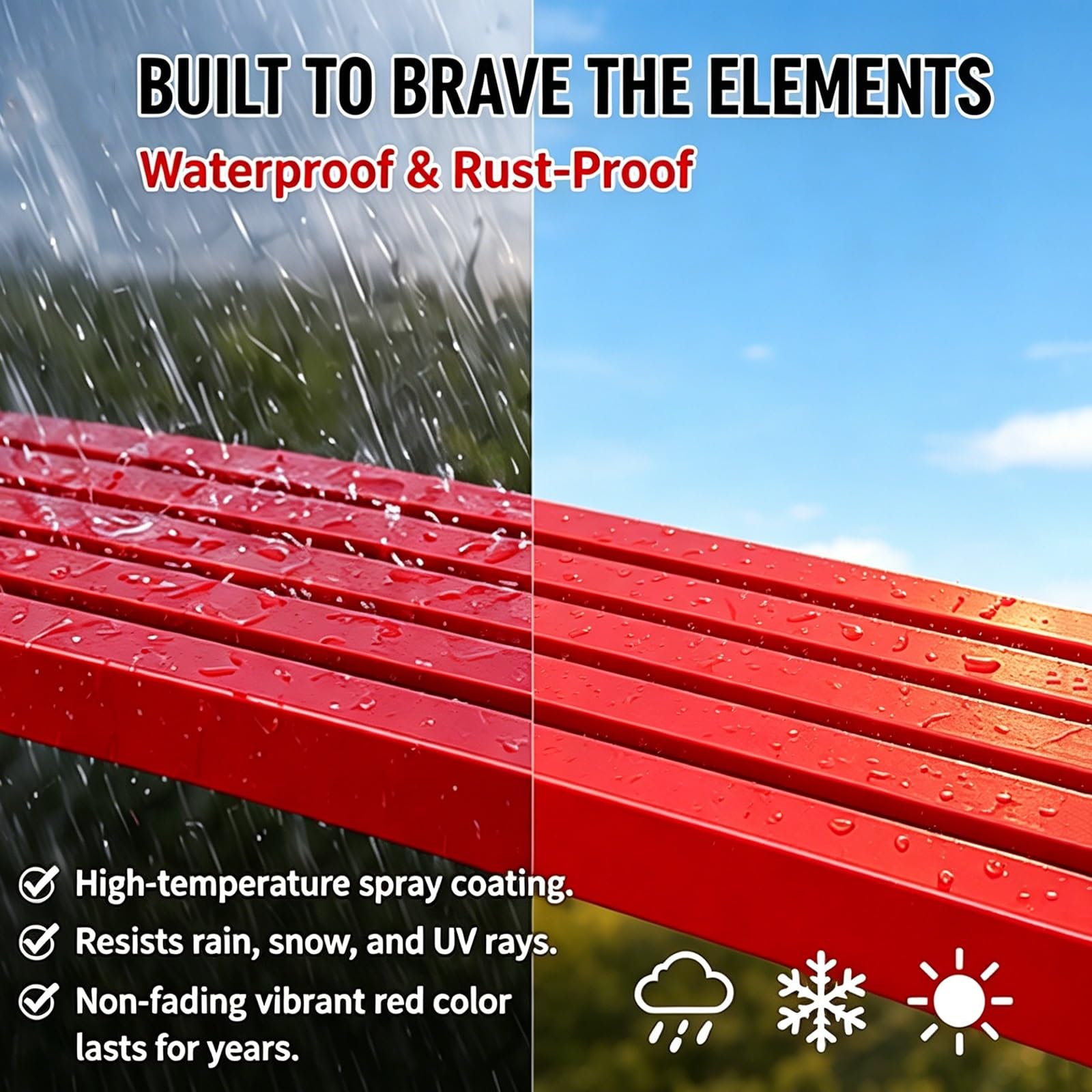 BUILT TO BRAVE THE ELEMENTS

Waterproof & Rust-Proof

High-temperature spray coating.

Resists rain, snow, and UV rays.

Non-fading vibrant red color lasts for years.